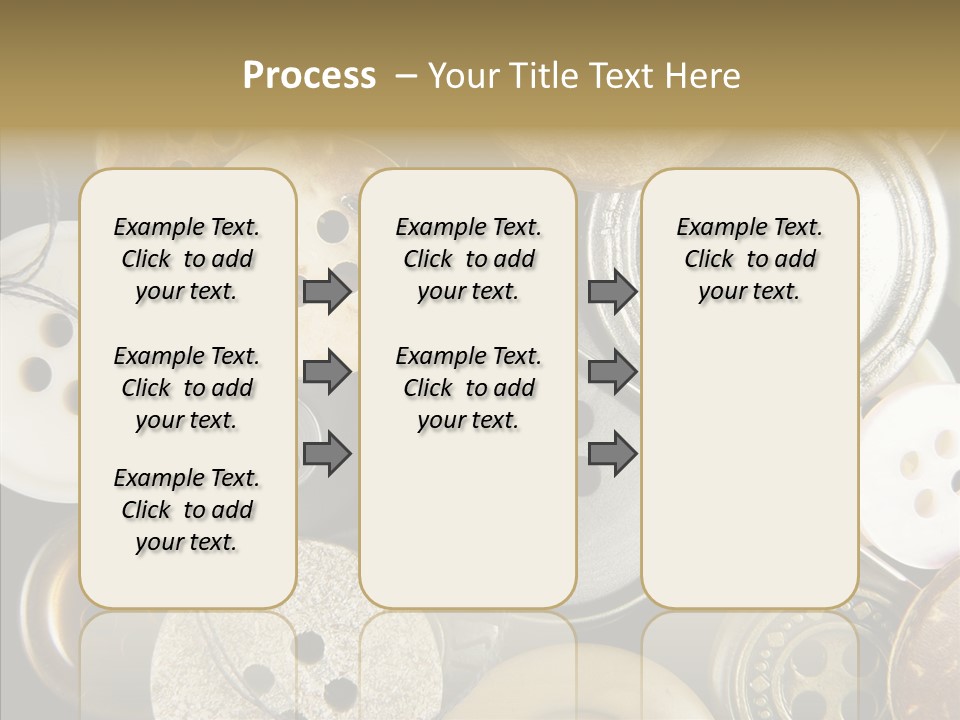 Process – Your Title Text Here

Example Text. Click to add your text.

Example Text. Click to add your text.

Example Text. Click to add your text.

Example Text. Click to add your text.

Example Text. Click to add your text.

Example Text. Click to add your text.